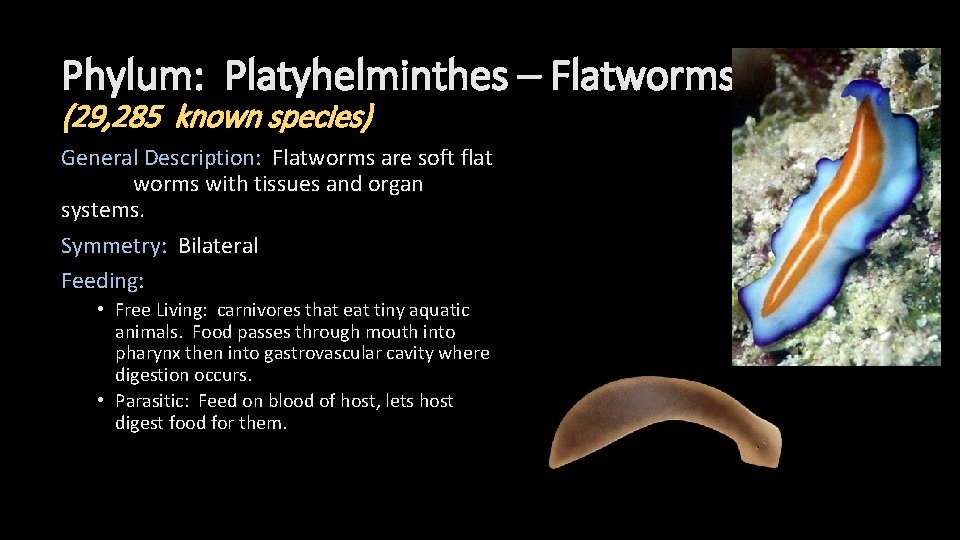 Phylum: Platyhelminthes – Flatworms
(29,285 known species)

General Description: Flatworms are soft flat worms with tissues and organ systems.

Symmetry: Bilateral

Feeding:

• Free Living: carnivores that eat tiny aquatic animals. Food passes through mouth into pharynx then into gastrovascular cavity where digestion occurs.
• Parasitic: Feed on blood of host, lets host digest food for them.